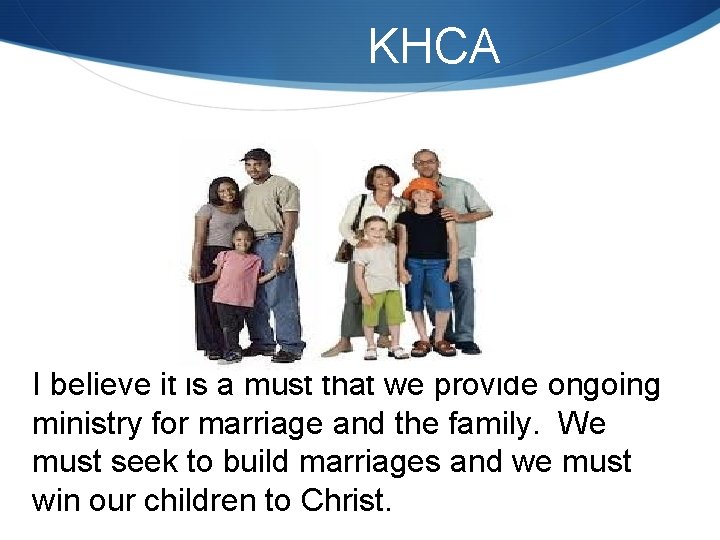 KHCA

I believe it is a must that we provide ongoing ministry for marriage and the family. We must seek to build marriages and we must win our children to Christ.